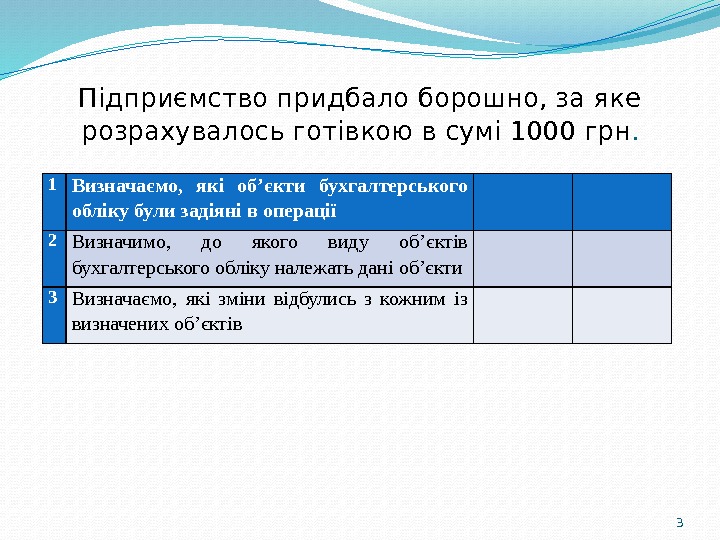 Підприємство придбало борошно, за яке розрахувалось готівкою в сумі 1000 грн.

| 1 | Визначаємо, які об’єкти бухгалтерського обліку були задіяні в операції | | |
|---|---|---|---|
| 2 | Визначимо, до якого виду об’єктів бухгалтерського обліку належать дані об’єкти | | |
| 3 | Визначаємо, які зміни відбулись з кожним із визначених об’єктів | | |

3